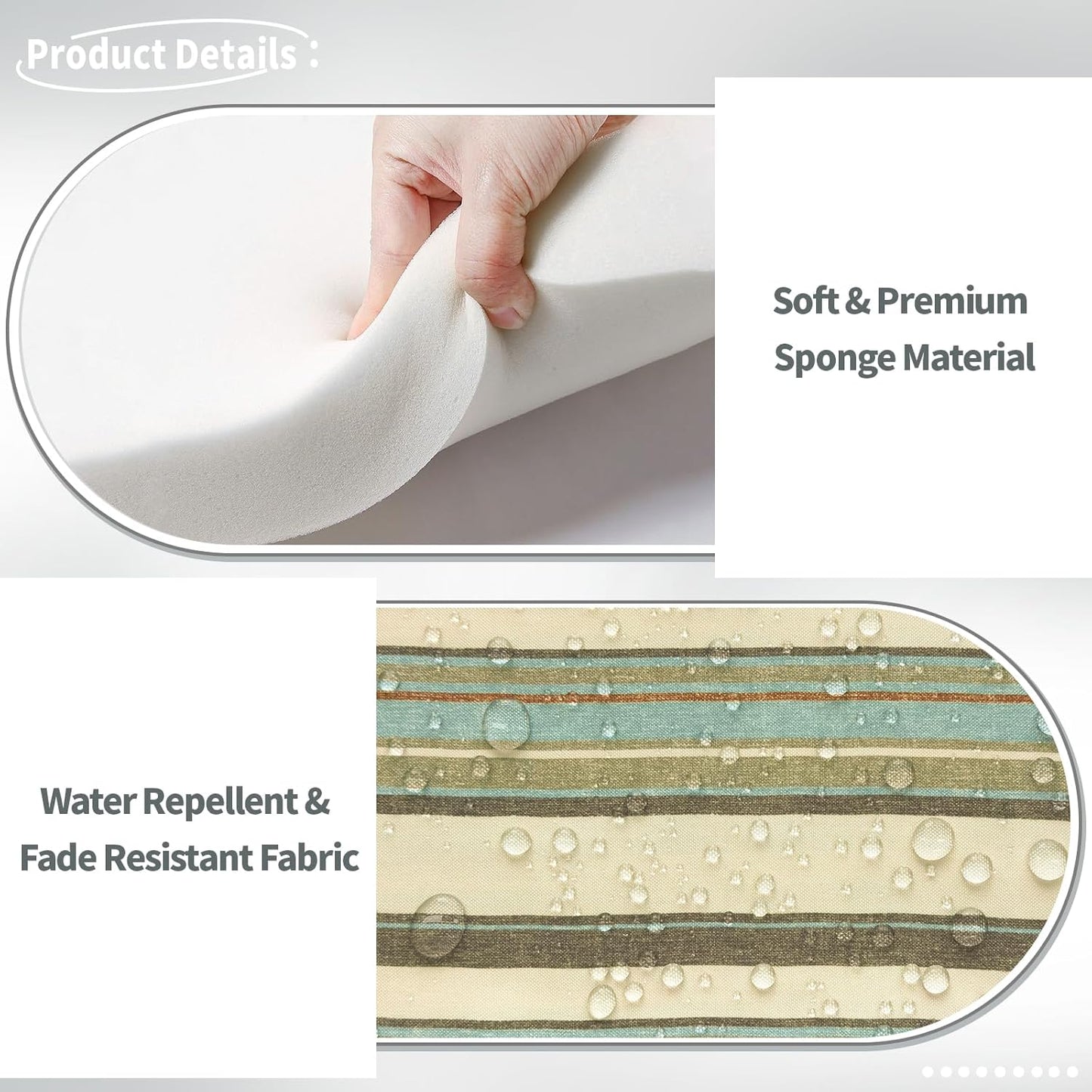 Product Details :

Soft & Premium Sponge Material

Water Repellent & Fade Resistant Fabric